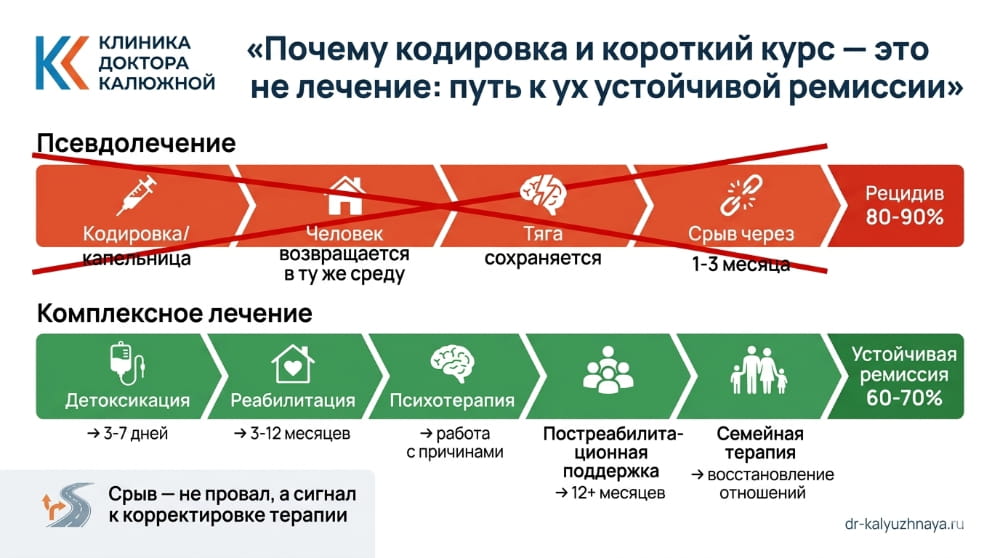 КЛИНИКА ДОКТОРА КАЛЮЖНОЙ

«Почему кодировка и короткий курс — это не лечение: путь к ух устойчивой ремиссии»

Псевдолечение

Кодировка/ капельница

Человек возвращается в ту же среду

Тяга сохраняется

Срыв через 1-3 месяца

Рецидив 80-90%

Комплексное лечение

Детоксикация → 3-7 дней

Реабилитация → 3-12 месяцев

Психотерапия → работа с причинами

Постреабилитационная поддержка → 12+ месяцев

Семейная терапия → восстановление отношений

Устойчивая ремиссия 60-70%

Срыв — не провал, а сигнал к корректировке терапии

dr-kalyuzhnaya.ru